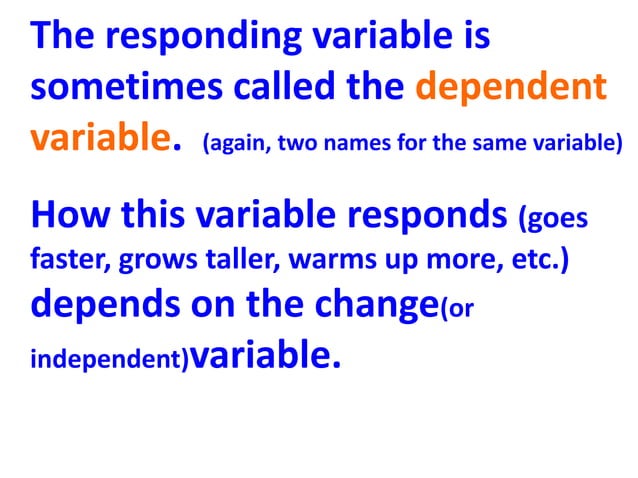 The responding variable is sometimes called the dependent variable. (again, two names for the same variable)

How this variable responds (goes faster, grows taller, warms up more, etc.) depends on the change(or independent)variable.